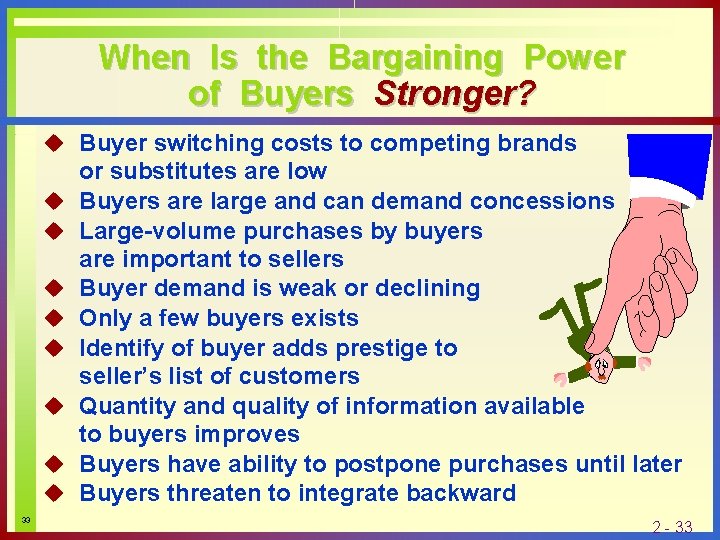 When Is the Bargaining Power of Buyers Stronger?

◆ Buyer switching costs to competing brands or substitutes are low
◆ Buyers are large and can demand concessions
◆ Large-volume purchases by buyers are important to sellers
◆ Buyer demand is weak or declining
◆ Only a few buyers exists
◆ Identify of buyer adds prestige to seller's list of customers
◆ Quantity and quality of information available to buyers improves
◆ Buyers have ability to postpone purchases until later
◆ Buyers threaten to integrate backward

33

2 - 33